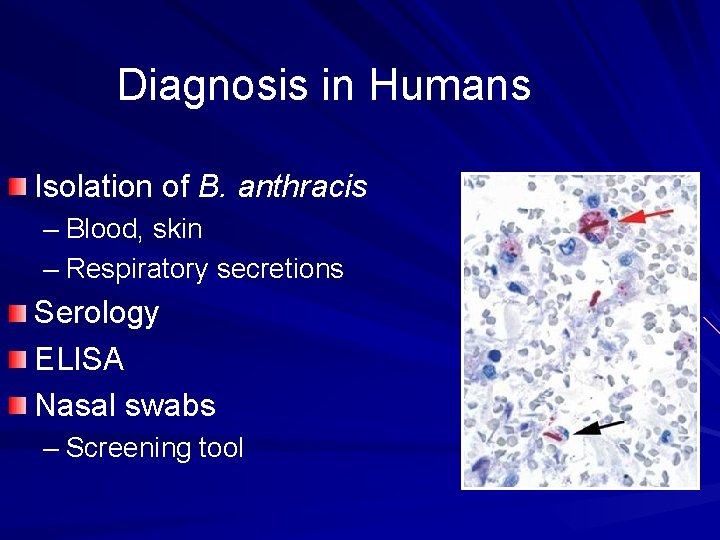 Diagnosis in Humans

Isolation of B. anthracis
– Blood, skin
– Respiratory secretions

Serology

ELISA

Nasal swabs
– Screening tool